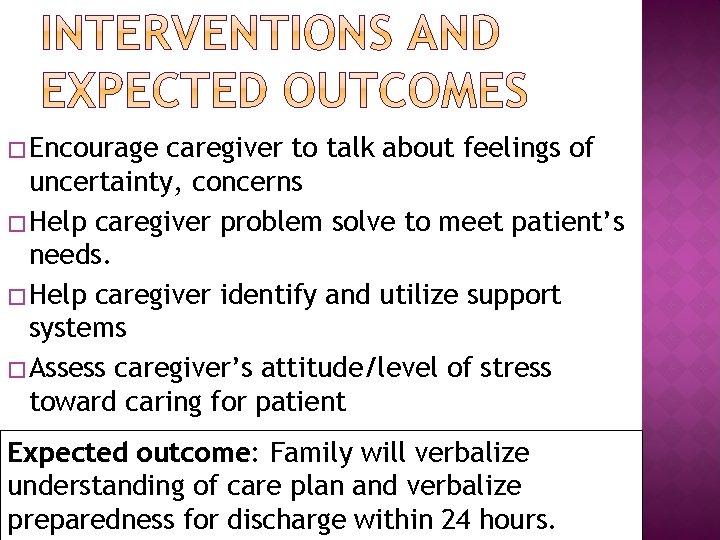 INTERVENTIONS AND EXPECTED OUTCOMES

□ Encourage caregiver to talk about feelings of uncertainty, concerns

□ Help caregiver problem solve to meet patient's needs.

□ Help caregiver identify and utilize support systems

□ Assess caregiver's attitude/level of stress toward caring for patient

Expected outcome: Family will verbalize understanding of care plan and verbalize preparedness for discharge within 24 hours.